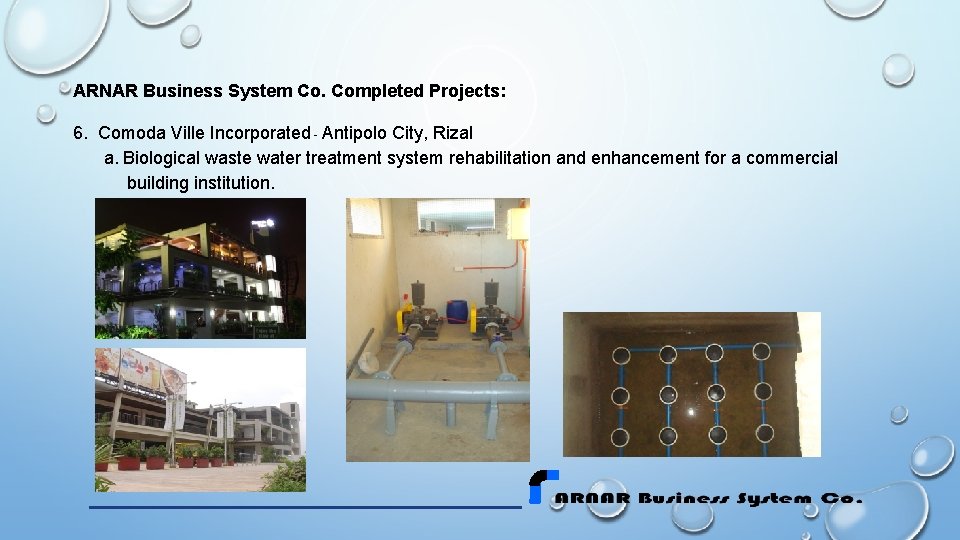 ARNAR Business System Co. Completed Projects:

6. Comoda Ville Incorporated - Antipolo City, Rizal
a. Biological waste water treatment system rehabilitation and enhancement for a commercial building institution.

ARNAR Business System Co.